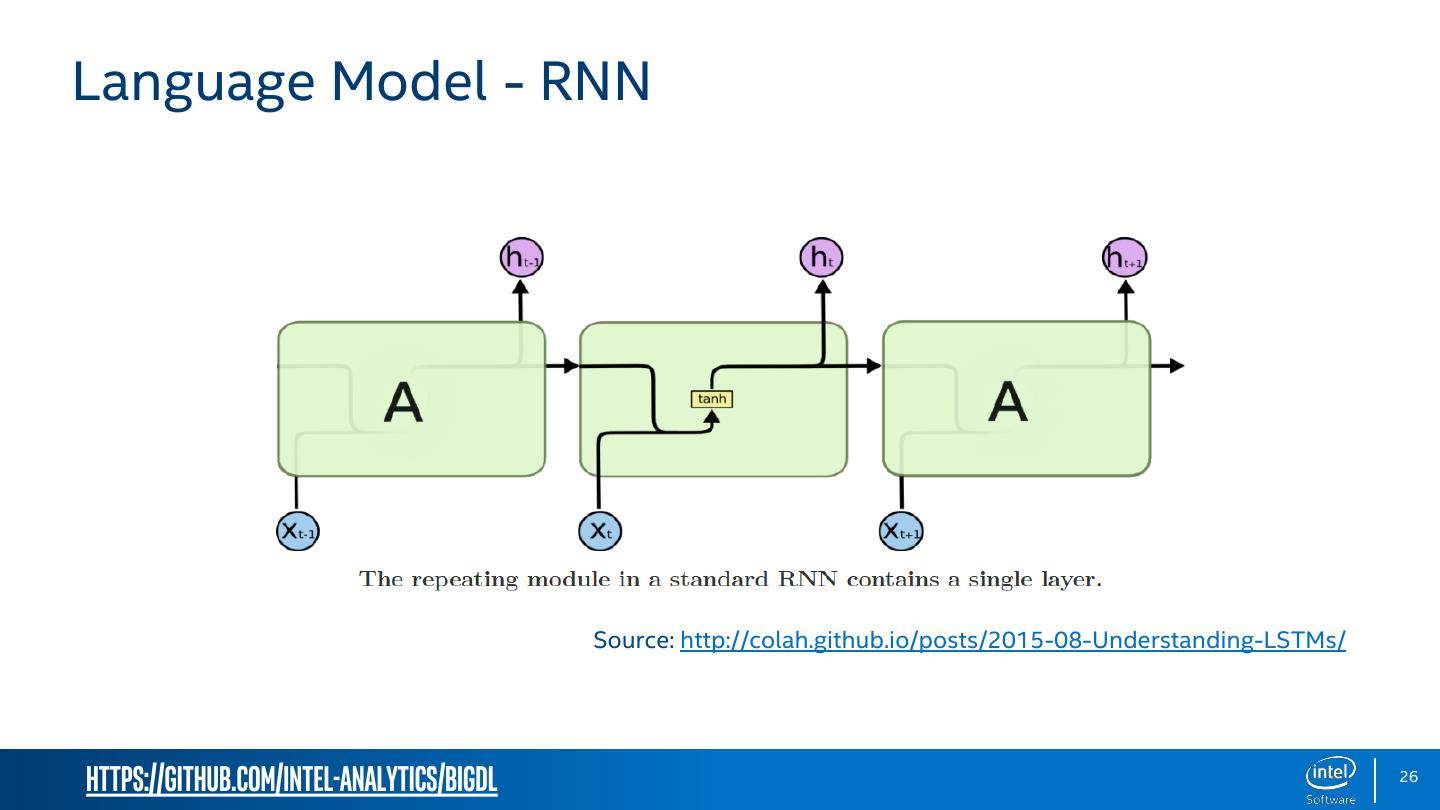 Language Model - RNN

$h_{t-1}$

$h_t$

$h_{t+1}$

A

tanh

A

$X_{t-1}$

$X_t$

$X_{t+1}$

The repeating module in a standard RNN contains a single layer.

Source: http://colah.github.io/posts/2015-08-Understanding-LSTMs/

HTTPS://GITHUB.COM/INTEL-ANALYTICS/BIGDL

intel
Software

26